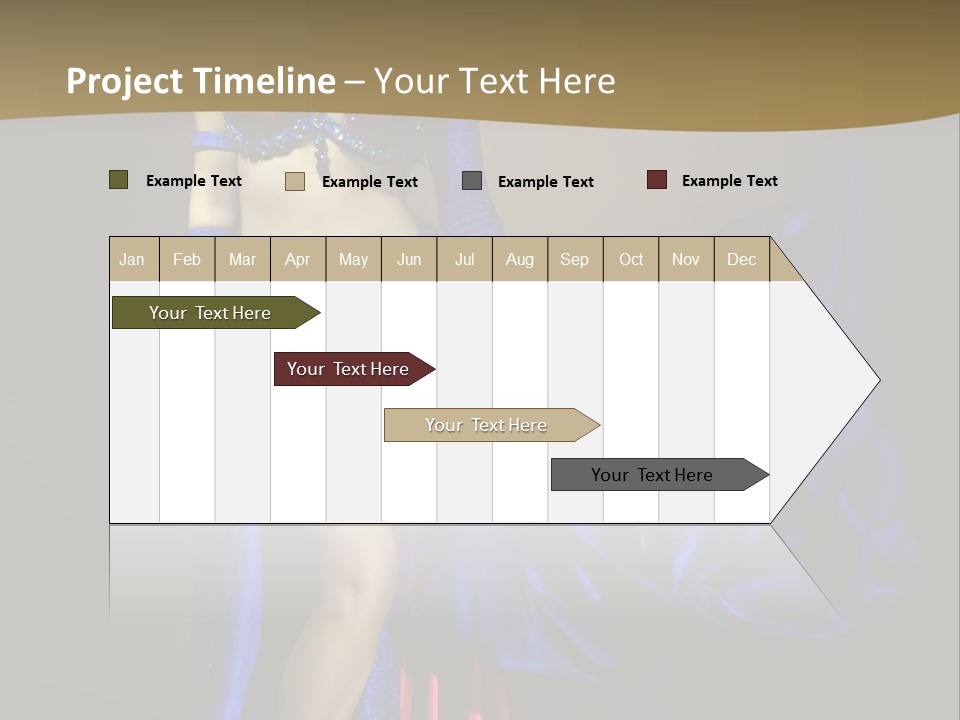 Project Timeline – Your Text Here

Example Text Example Text Example Text Example Text

| Jan | Feb | Mar | Apr | May | Jun | Jul | Aug | Sep | Oct | Nov | Dec |
|---|---|---|---|---|---|---|---|---|---|---|---|

Your Text Here

Your Text Here

Your Text Here

Your Text Here